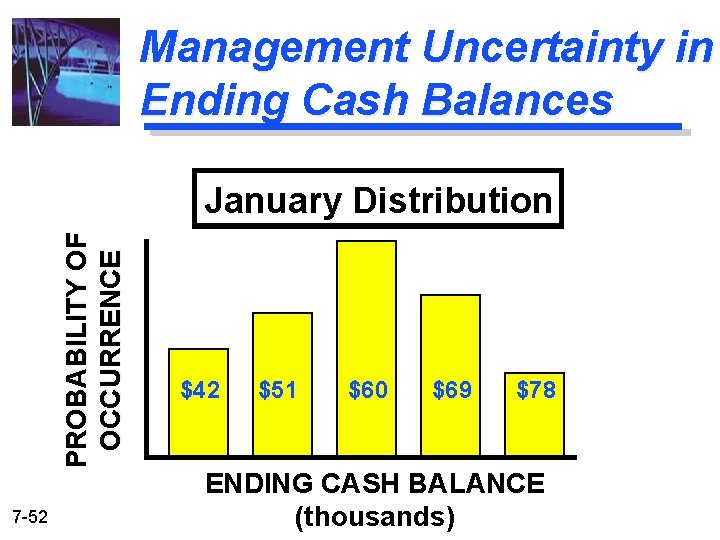 Management Uncertainty in Ending Cash Balances

January Distribution

PROBABILITY OF OCCURRENCE

\$42 \$51 \$60 \$69 \$78

ENDING CASH BALANCE (thousands)

7-52